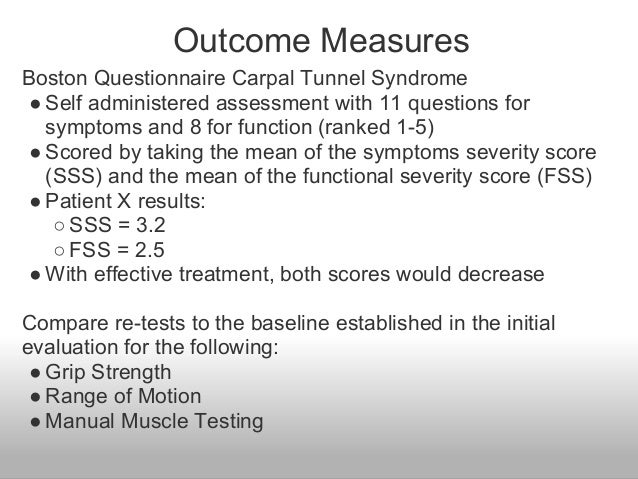 Outcome Measures

Boston Questionnaire Carpal Tunnel Syndrome
● Self administered assessment with 11 questions for symptoms and 8 for function (ranked 1-5)
● Scored by taking the mean of the symptoms severity score (SSS) and the mean of the functional severity score (FSS)
● Patient X results:
○ SSS = 3.2
○ FSS = 2.5
● With effective treatment, both scores would decrease

Compare re-tests to the baseline established in the initial evaluation for the following:
● Grip Strength
● Range of Motion
● Manual Muscle Testing